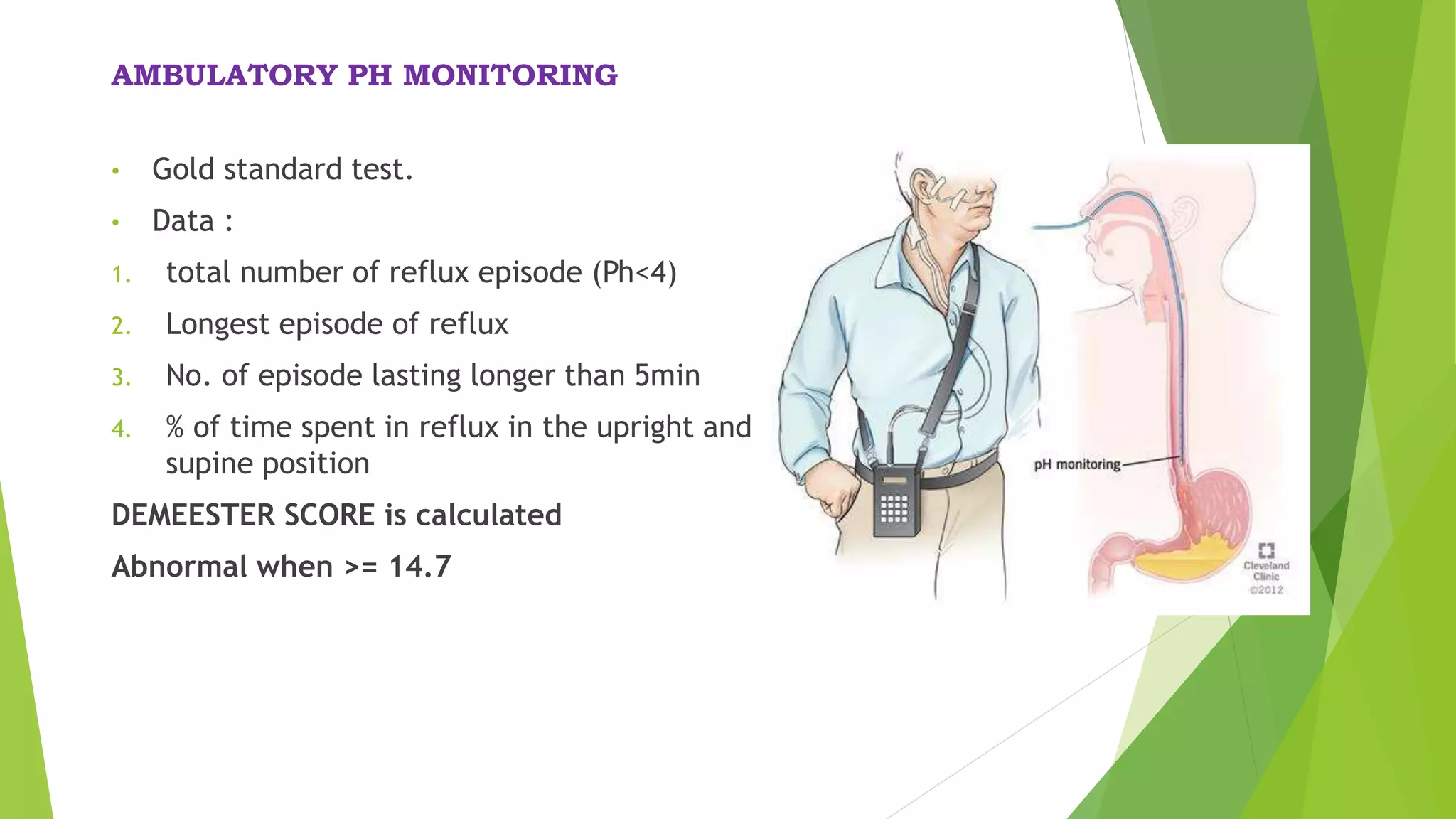 AMBULATORY PH MONITORING

• Gold standard test.
• Data :
1. total number of reflux episode (Ph<4)
2. Longest episode of reflux
3. No. of episode lasting longer than 5min
4. % of time spent in reflux in the upright and supine position

DEMEESTER SCORE is calculated

Abnormal when >= 14.7

pH monitoring

Cleveland Clinic ©2012